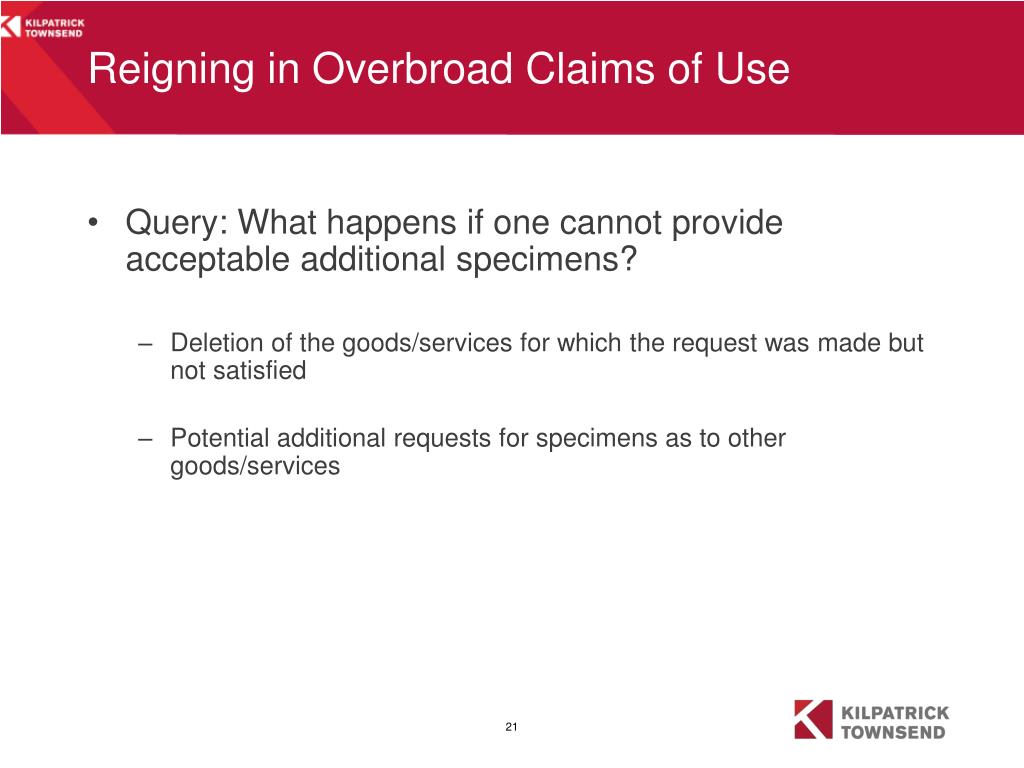 KILPATRICK TOWNSEND

Reigning in Overbroad Claims of Use

• Query: What happens if one cannot provide acceptable additional specimens?

– Deletion of the goods/services for which the request was made but not satisfied

– Potential additional requests for specimens as to other goods/services

21

KILPATRICK TOWNSEND